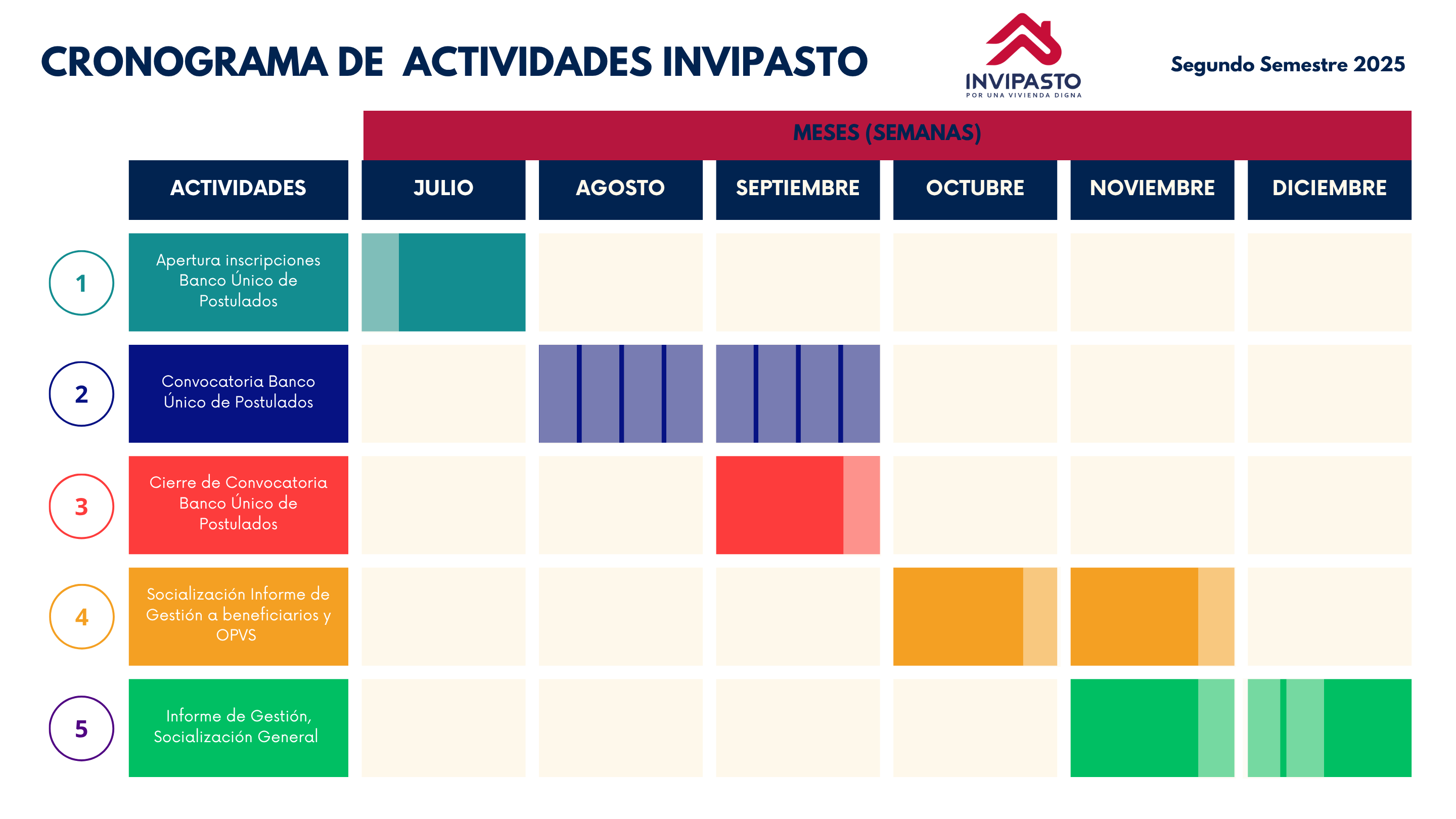 CRONOGRAMA DE ACTIVIDADES INVIPASTO

INVIPASTO
POR UNA VIVIENDA DIGNA

Segundo Semestre 2025

MESES (SEMANAS)

| | ACTIVIDADES | JULIO | AGOSTO | SEPTIEMBRE | OCTUBRE | NOVIEMBRE | DICIEMBRE |
|---|---|---|---|---|---|---|---|
| 1 | Apertura inscripciones Banco Único de Postulados | | | | | | |
| 2 | Convocatoria Banco Único de Postulados | | | | | | |
| 3 | Cierre de Convocatoria Banco Único de Postulados | | | | | | |
| 4 | Socialización Informe de Gestión a beneficiarios y OPVS | | | | | | |
| 5 | Informe de Gestión, Socialización General | | | | | | |